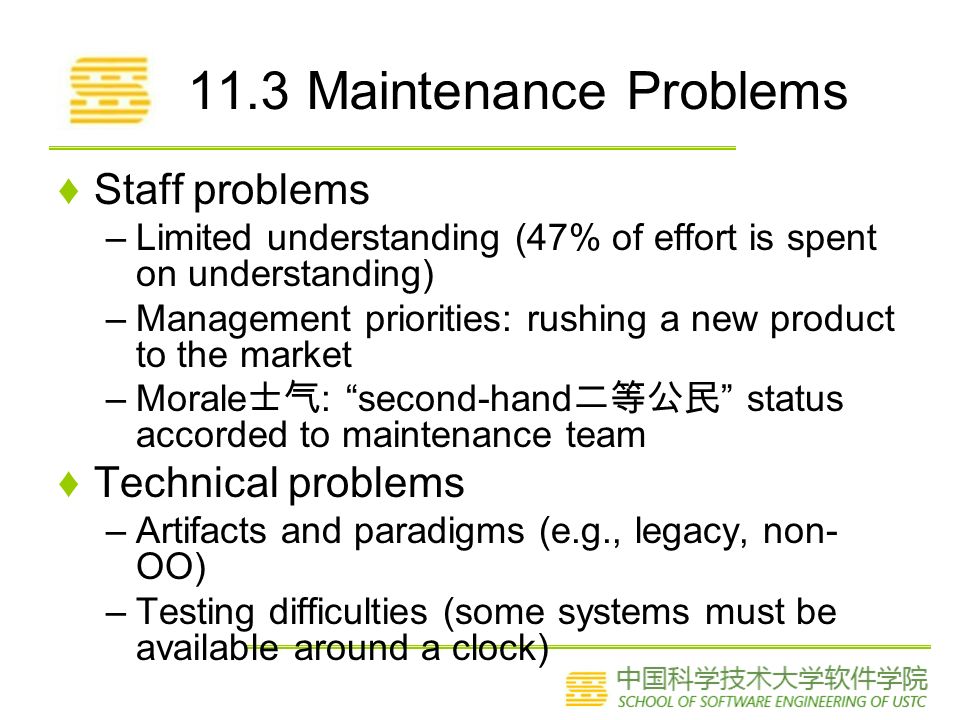 11.3 Maintenance Problems

♦ Staff problems
– Limited understanding (47% of effort is spent on understanding)
– Management priorities: rushing a new product to the market
– Morale士气: “second-hand二等公民” status accorded to maintenance team

♦ Technical problems
– Artifacts and paradigms (e.g., legacy, non-OO)
– Testing difficulties (some systems must be available around a clock)

中国科学技术大学软件学院
SCHOOL OF SOFTWARE ENGINEERING OF USTC